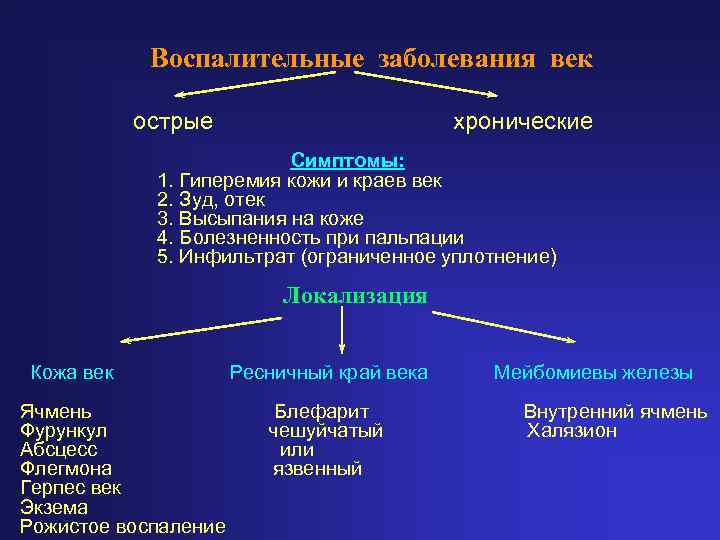 Воспалительные заболевания век

острые

хронические

Симптомы:
1. Гиперемия кожи и краев век
2. Зуд, отек
3. Высыпания на коже
4. Болезненность при пальпации
5. Инфильтрат (ограниченное уплотнение)

Локализация

Кожа век

Ячмень
Фурункул
Абсцесс
Флегмона
Герпес век
Экзема
Рожистое воспаление

Ресничный край века

Блефарит
чешуйчатый
или
язвенный

Мейбомиевы железы

Внутренний ячмень
Халязион